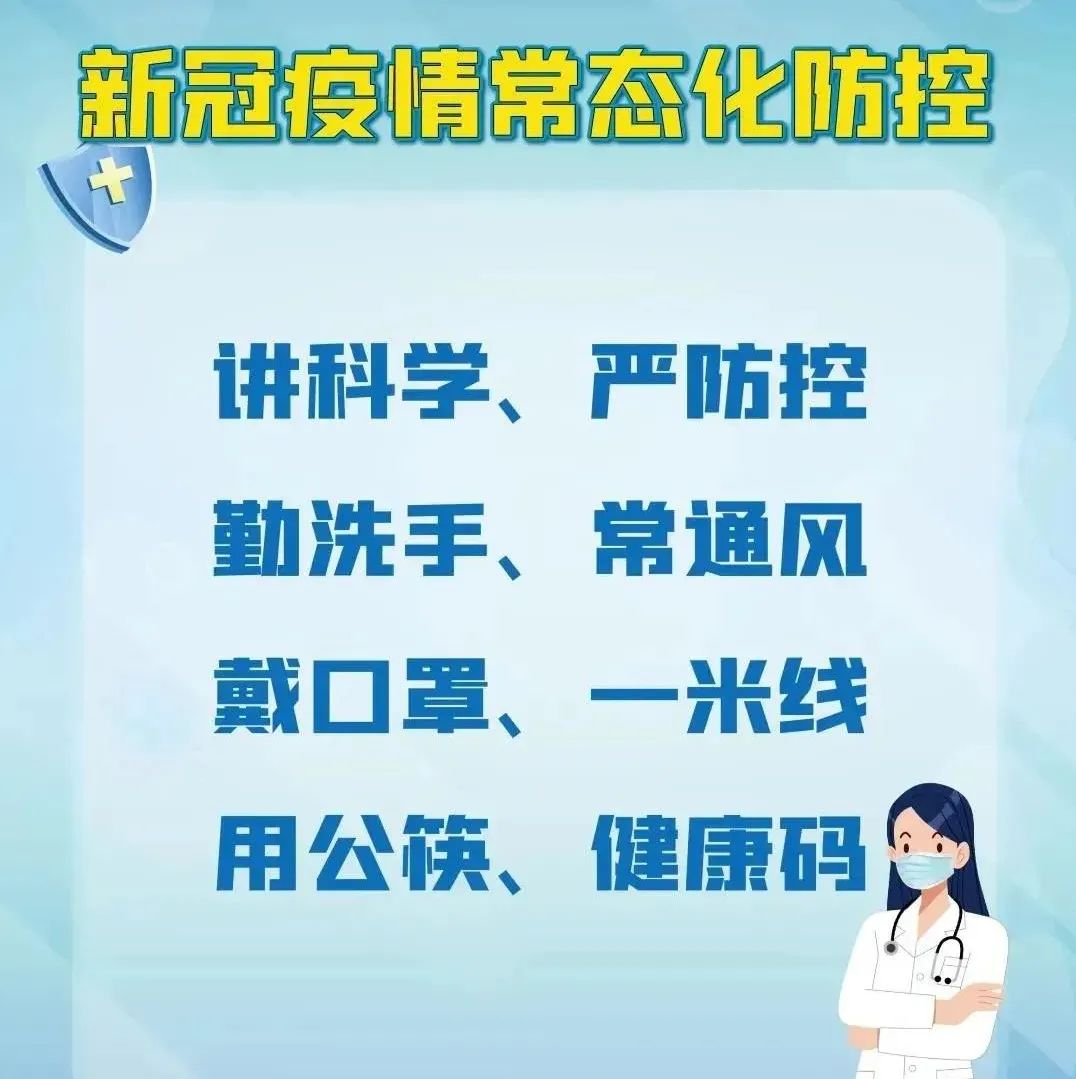 新冠疫情常态化防控

讲科学、严防控

勤洗手、常通风

戴口罩、一米线

用公筷、健康码